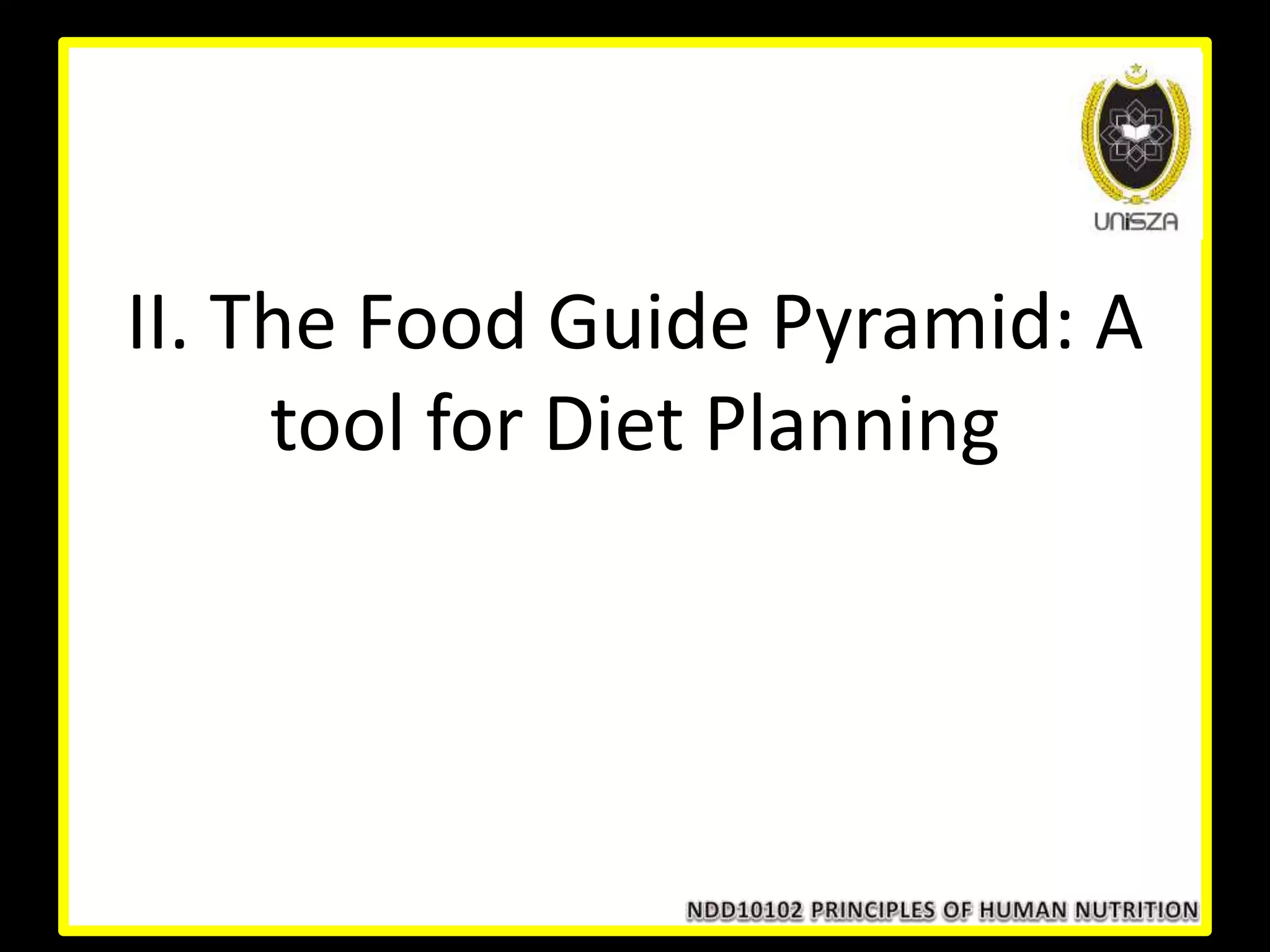 UniSZA

II. The Food Guide Pyramid: A tool for Diet Planning

NDD10102 PRINCIPLES OF HUMAN NUTRITION